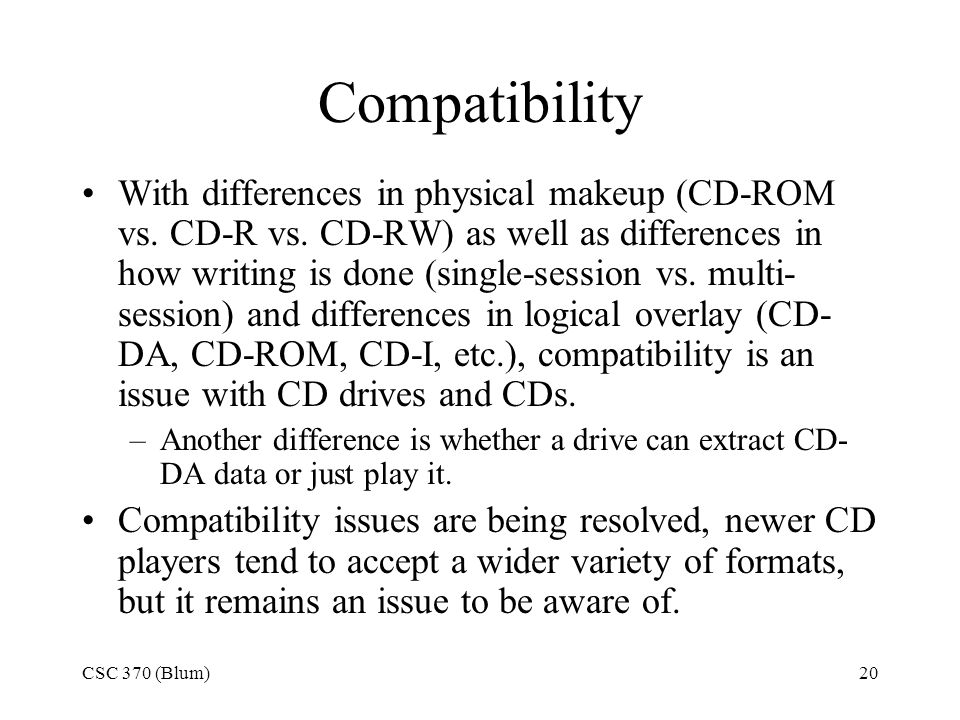 Compatibility

• With differences in physical makeup (CD-ROM vs. CD-R vs. CD-RW) as well as differences in how writing is done (single-session vs. multi-session) and differences in logical overlay (CD-DA, CD-ROM, CD-I, etc.), compatibility is an issue with CD drives and CDs.

– Another difference is whether a drive can extract CD-DA data or just play it.

• Compatibility issues are being resolved, newer CD players tend to accept a wider variety of formats, but it remains an issue to be aware of.

CSC 370 (Blum)

20